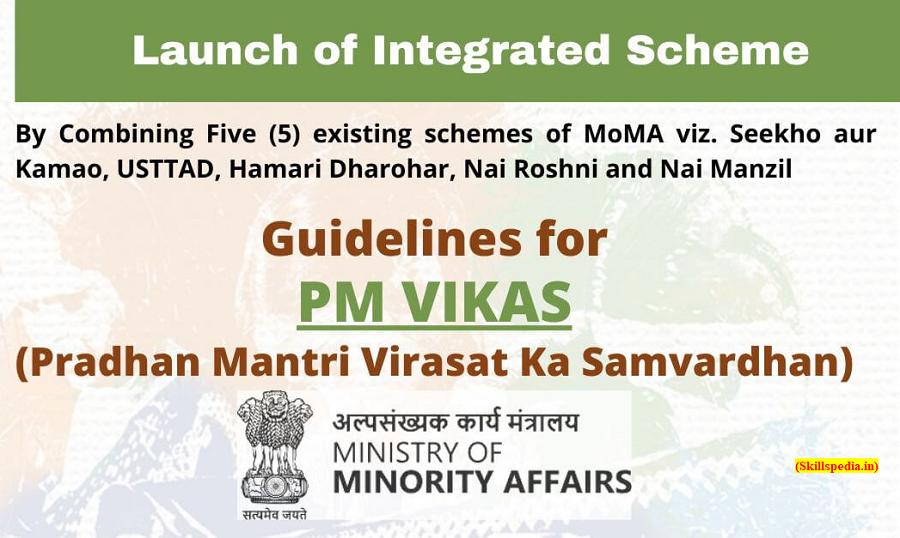 Launch of Integrated Scheme

By Combining Five (5) existing schemes of MoMA viz. Seekho aur Kamao, USTTAD, Hamari Dharohar, Nai Roshni and Nai Manzil

Guidelines for
PM VIKAS
(Pradhan Mantri Virasat Ka Samvardhan)

सत्यमेव जयते

अल्पसंख्यक कार्य मंत्रालय
MINISTRY OF
MINORITY AFFAIRS

(Skillspedia.in)